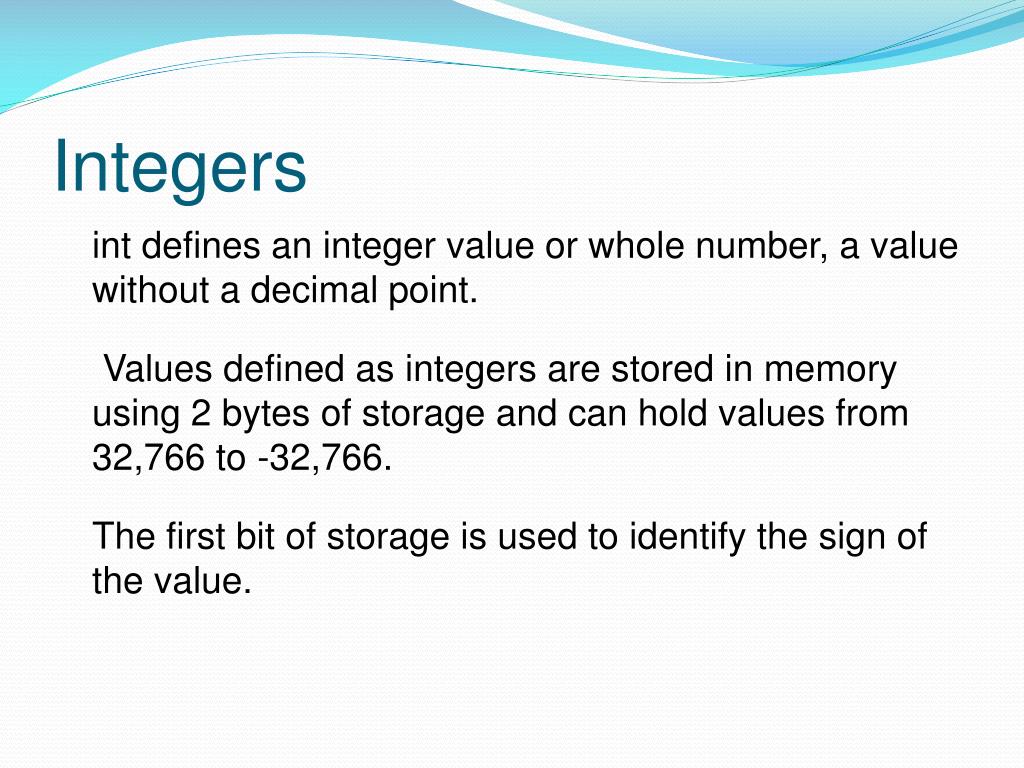 Integers

int defines an integer value or whole number, a value without a decimal point.

Values defined as integers are stored in memory using 2 bytes of storage and can hold values from 32,766 to -32,766.

The first bit of storage is used to identify the sign of the value.